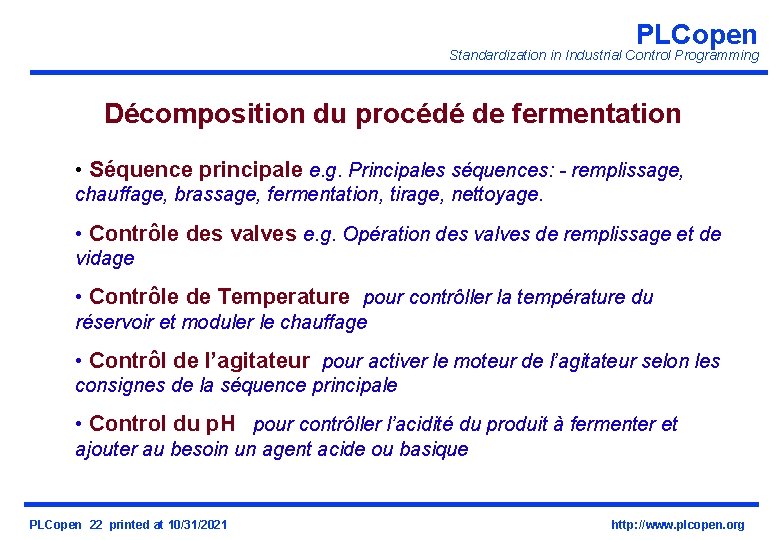 PLCopen
Standardization in Industrial Control Programming

Décomposition du procédé de fermentation

• Séquence principale e.g. Principales séquences: - remplissage, chauffage, brassage, fermentation, tirage, nettoyage.

• Contrôle des valves e.g. Opération des valves de remplissage et de vidage

• Contrôle de Temperature pour contrôller la température du réservoir et moduler le chauffage

• Contrôl de l'agitateur pour activer le moteur de l'agitateur selon les consignes de la séquence principale

• Control du pH pour contrôller l'acidité du produit à fermenter et ajouter au besoin un agent acide ou basique

PLCopen 22 printed at 10/31/2021

http://www.plcopen.org